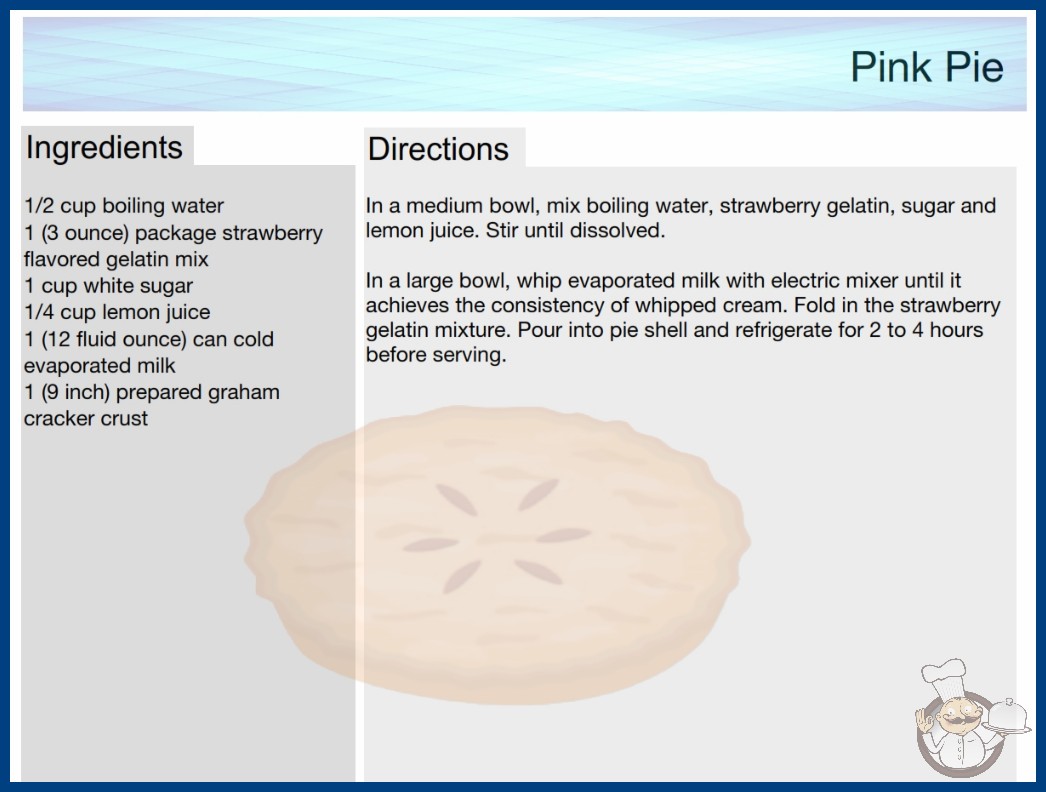 Pink Pie

Ingredients

1/2 cup boiling water
1 (3 ounce) package strawberry flavored gelatin mix
1 cup white sugar
1/4 cup lemon juice
1 (12 fluid ounce) can cold evaporated milk
1 (9 inch) prepared graham cracker crust

Directions

In a medium bowl, mix boiling water, strawberry gelatin, sugar and lemon juice. Stir until dissolved.

In a large bowl, whip evaporated milk with electric mixer until it achieves the consistency of whipped cream. Fold in the strawberry gelatin mixture. Pour into pie shell and refrigerate for 2 to 4 hours before serving.